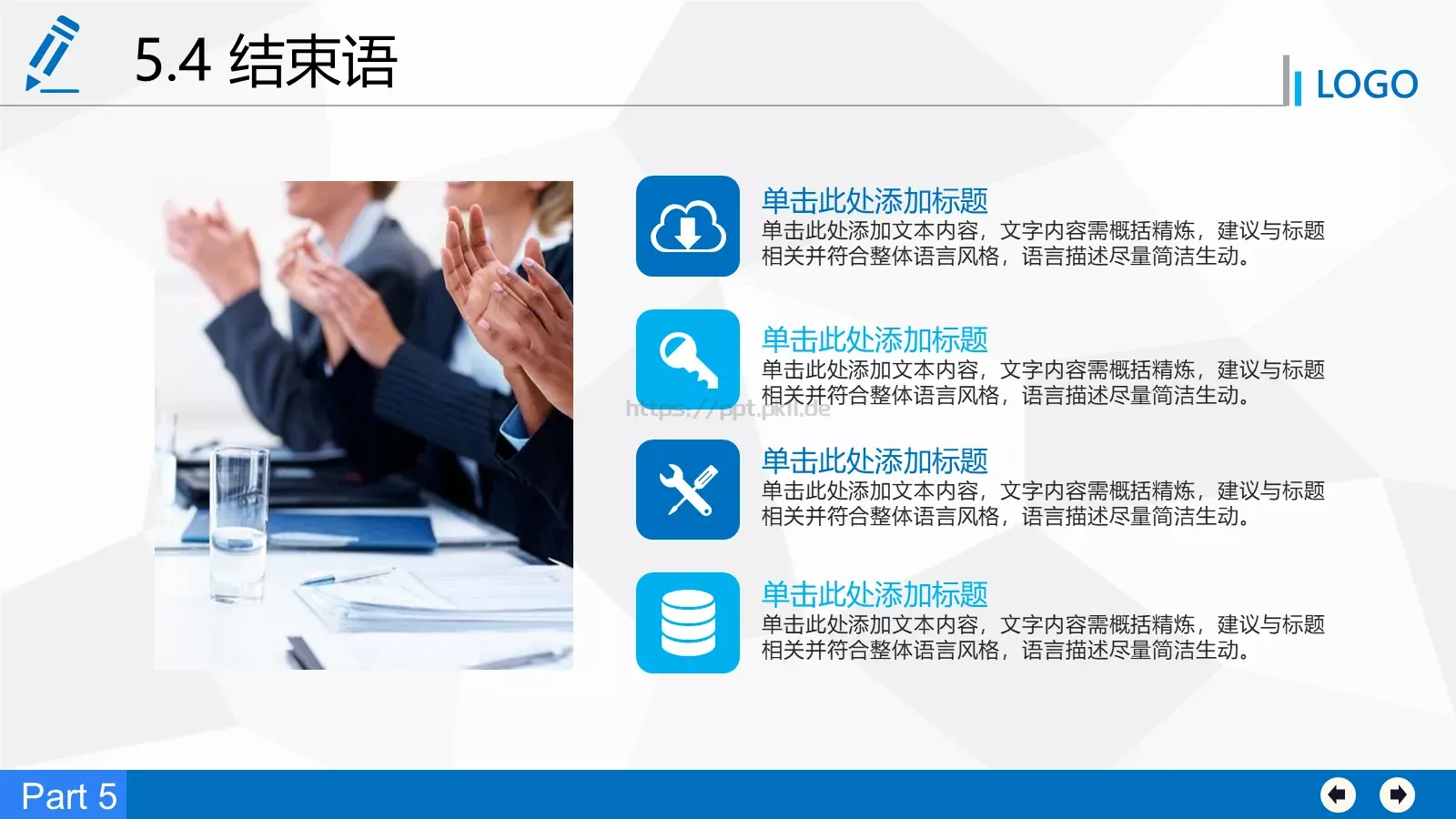 5.4 结束语

LOGO

单击此处添加标题
单击此处添加文本内容，文字内容需概括精炼，建议与标题相关并符合整体语言风格，语言描述尽量简洁生动。

单击此处添加标题
单击此处添加文本内容，文字内容需概括精炼，建议与标题相关并符合整体语言风格，语言描述尽量简洁生动。

https://ppt.pkll.de

单击此处添加标题
单击此处添加文本内容，文字内容需概括精炼，建议与标题相关并符合整体语言风格，语言描述尽量简洁生动。

单击此处添加标题
单击此处添加文本内容，文字内容需概括精炼，建议与标题相关并符合整体语言风格，语言描述尽量简洁生动。

Part 5